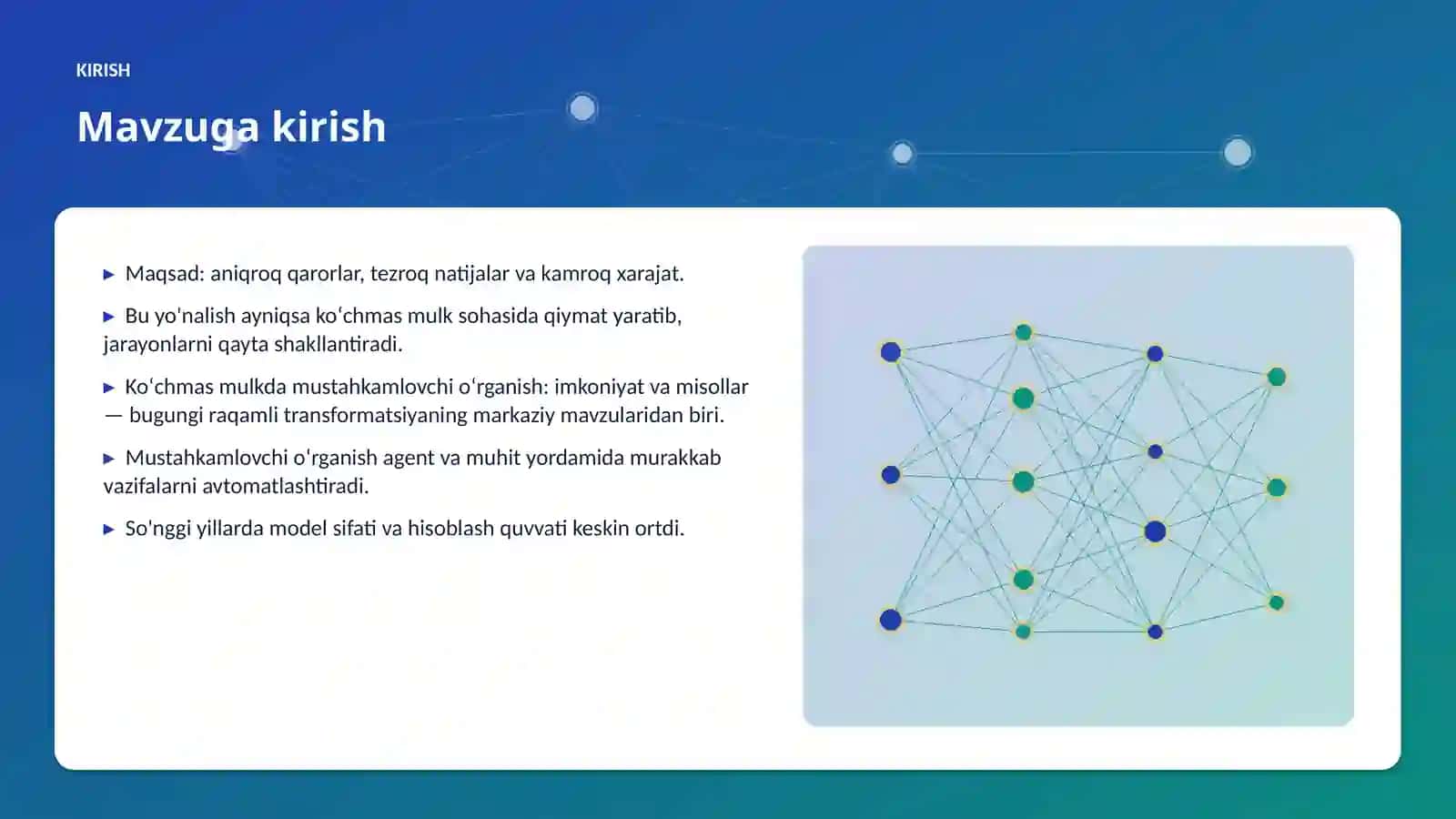 KIRISH

Mavzuga kirish

▶ Maqsad: aniqroq qarorlar, tezroq natijalar va kamroq xarajat.

▶ Bu yo'nalish ayniqsa koʻchmas mulk sohasida qiymat yaratib, jarayonlarni qayta shakllantiradi.

▶ Koʻchmas mulkda mustahkamlovchi oʻrganish: imkoniyat va misollar — bugungi raqamli transformatsiyaning markaziy mavzularidan biri.

▶ Mustahkamlovchi o'rganish agent va muhit yordamida murakkab vazifalarni avtomatlashtiradi.

▶ So'nggi yillarda model sifati va hisoblash quvvati keskin ortdi.